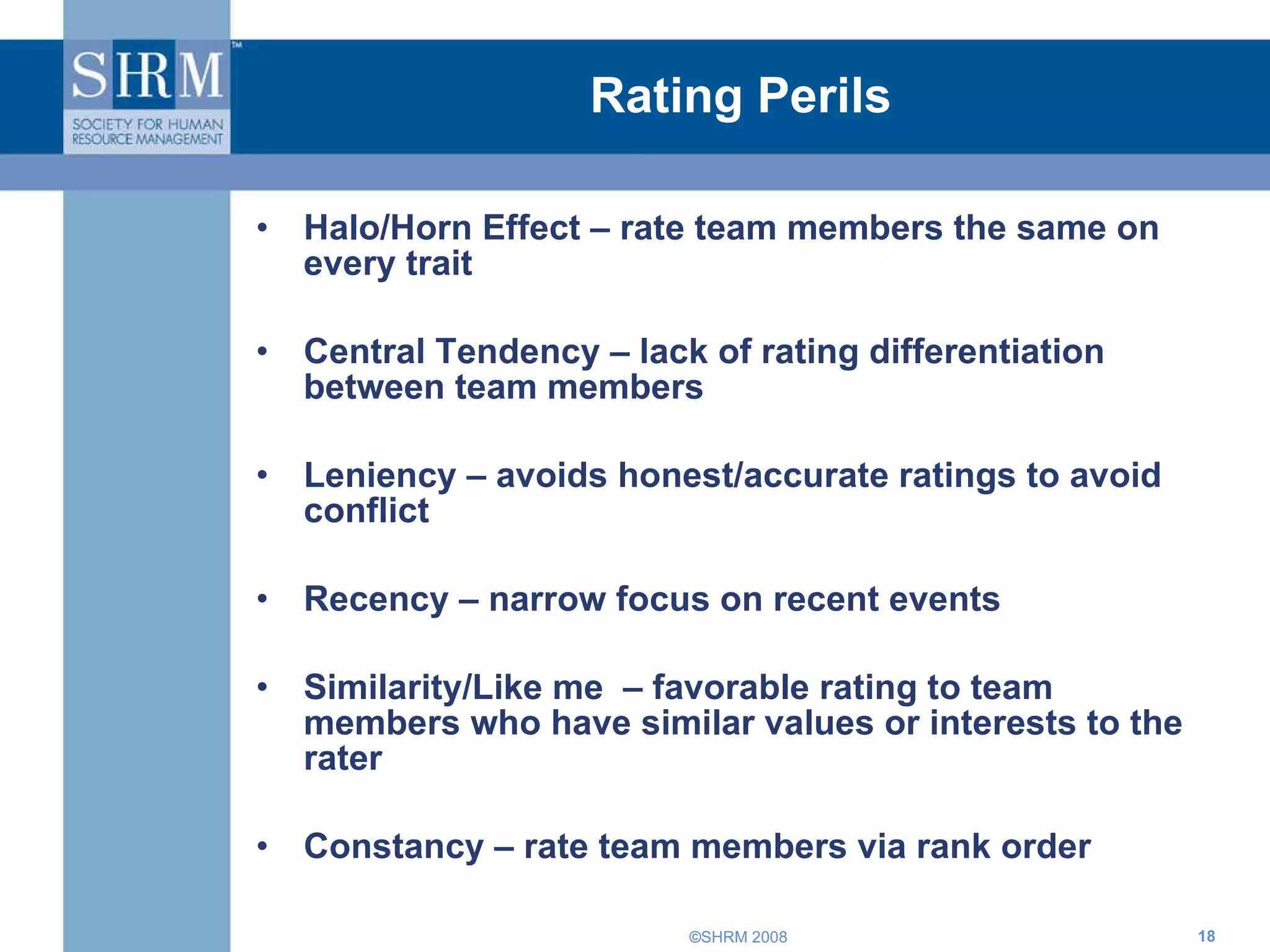 SHRM™
SOCIETY FOR HUMAN RESOURCE MANAGEMENT

Rating Perils

• Halo/Horn Effect – rate team members the same on every trait

• Central Tendency – lack of rating differentiation between team members

• Leniency – avoids honest/accurate ratings to avoid conflict

• Recency – narrow focus on recent events

• Similarity/Like me – favorable rating to team members who have similar values or interests to the rater

• Constancy – rate team members via rank order

©SHRM 2008

18